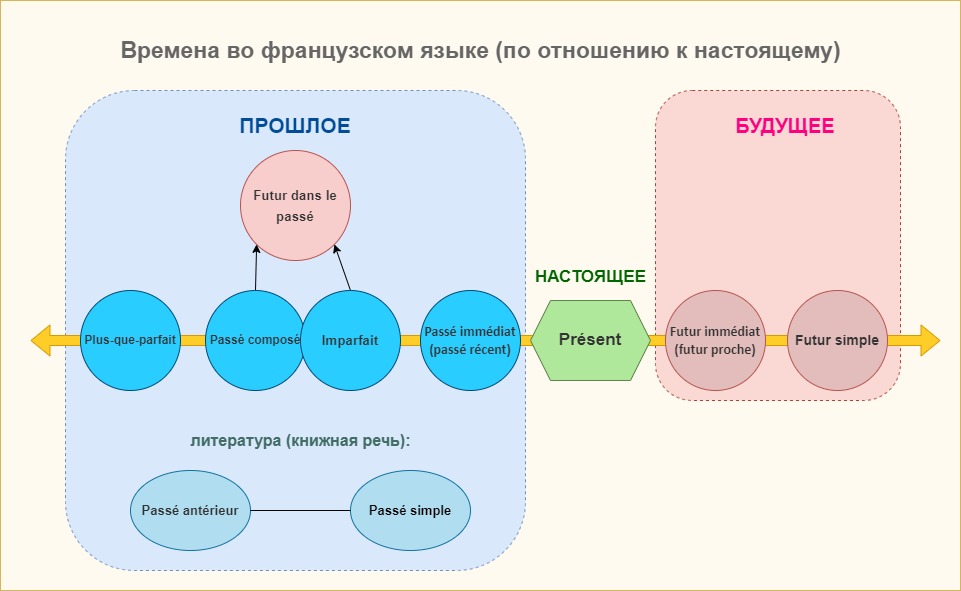 Времена во французском языке (по отношению к настоящему)

ПРОШЛОЕ

Futur dans le passé

Plus-que-parfait

Passé composé

Imparfait

Passé immédiat (passé récent)

литература (книжная речь):

Passé antérieur

Passé simple

НАСТОЯЩЕЕ

Présent

БУДУЩЕЕ

Futur immédiat (futur proche)

Futur simple